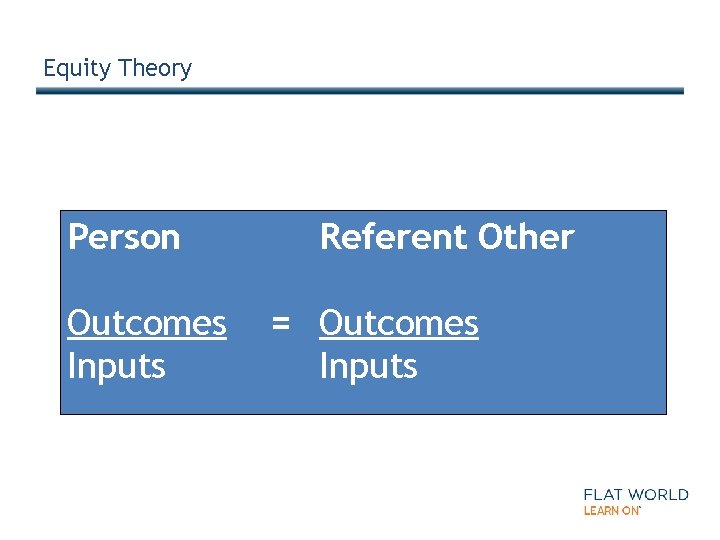 Equity Theory

Person Referent Other

$\frac{\text{Outcomes}}{\text{Inputs}} = \frac{\text{Outcomes}}{\text{Inputs}}$

FLAT WORLD
LEARN ON